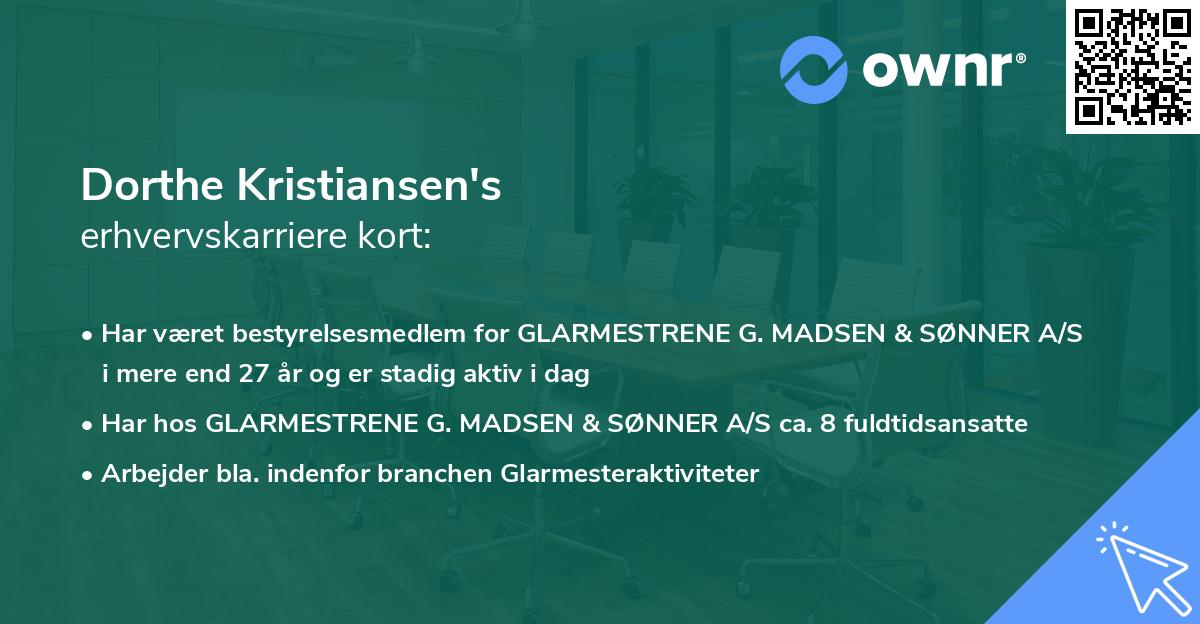 ownr®

Dorthe Kristiansen's
erhvervskarriere kort:

• Har været bestyrelsesmedlem for GLARMESTRENE G. MADSEN & SØNNER A/S i mere end 27 år og er stadig aktiv i dag
• Har hos GLARMESTRENE G. MADSEN & SØNNER A/S ca. 8 fuldtidsansatte
• Arbejder bla. indenfor branchen Glarmesteraktiviteter